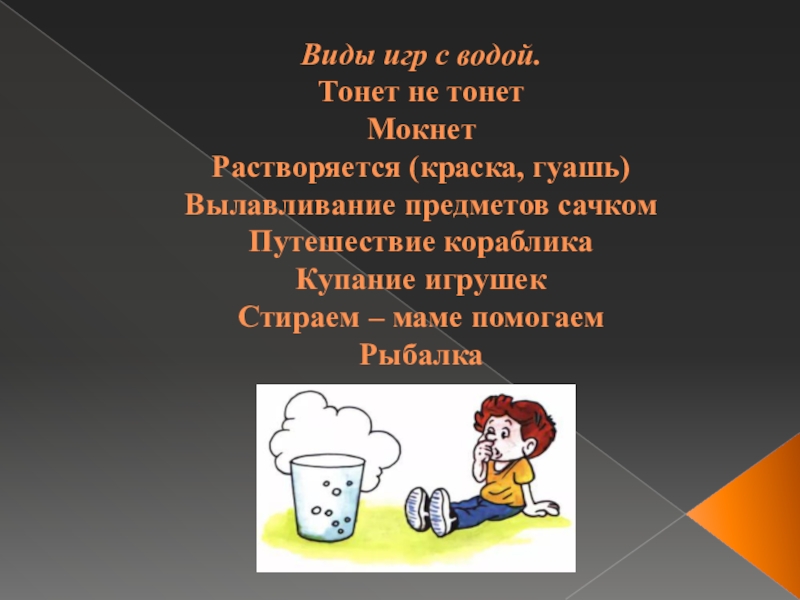 Виды игр с водой.
Тонет не тонет
Мокнет
Растворяется (краска, гуашь)
Вылавливание предметов сачком
Путешествие кораблика
Купание игрушек
Стираем – маме помогаем
Рыбалка